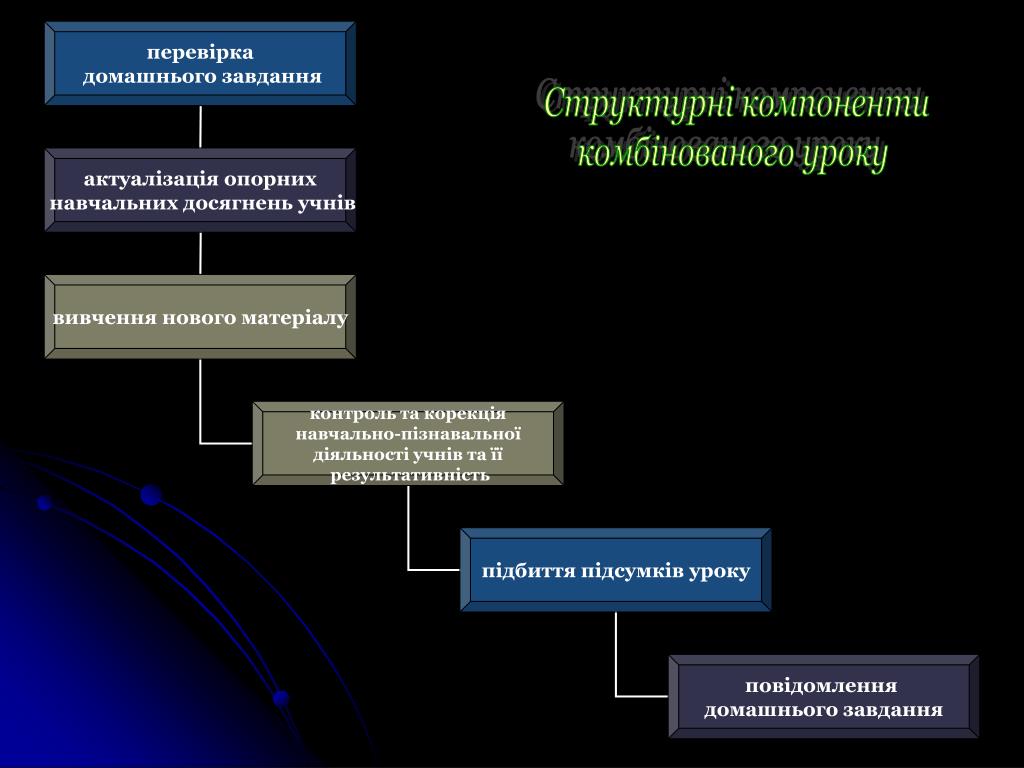 Структурні компоненти комбінованого уроку

перевірка домашнього завдання

актуалізація опорних навчальних досягнень учнів

вивчення нового матеріалу

контроль та корекція навчально-пізнавальної діяльності учнів та її результативність

підбиття підсумків уроку

повідомлення домашнього завдання